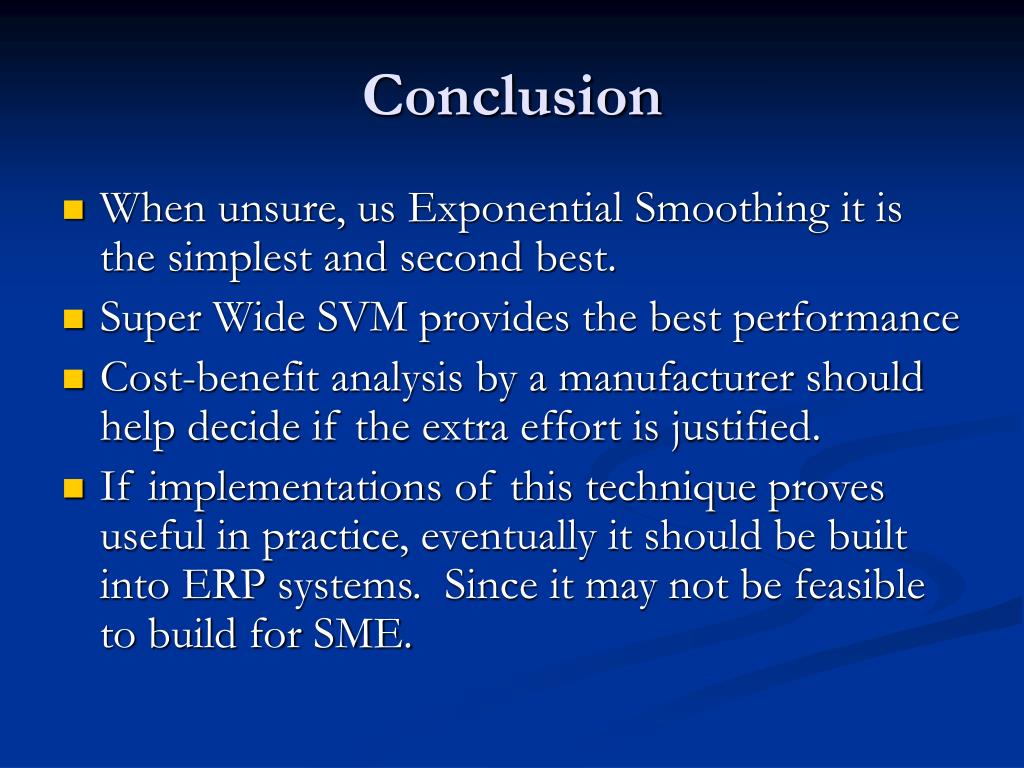 Conclusion

- When unsure, us Exponential Smoothing it is the simplest and second best.
- Super Wide SVM provides the best performance
- Cost-benefit analysis by a manufacturer should help decide if the extra effort is justified.
- If implementations of this technique proves useful in practice, eventually it should be built into ERP systems. Since it may not be feasible to build for SME.